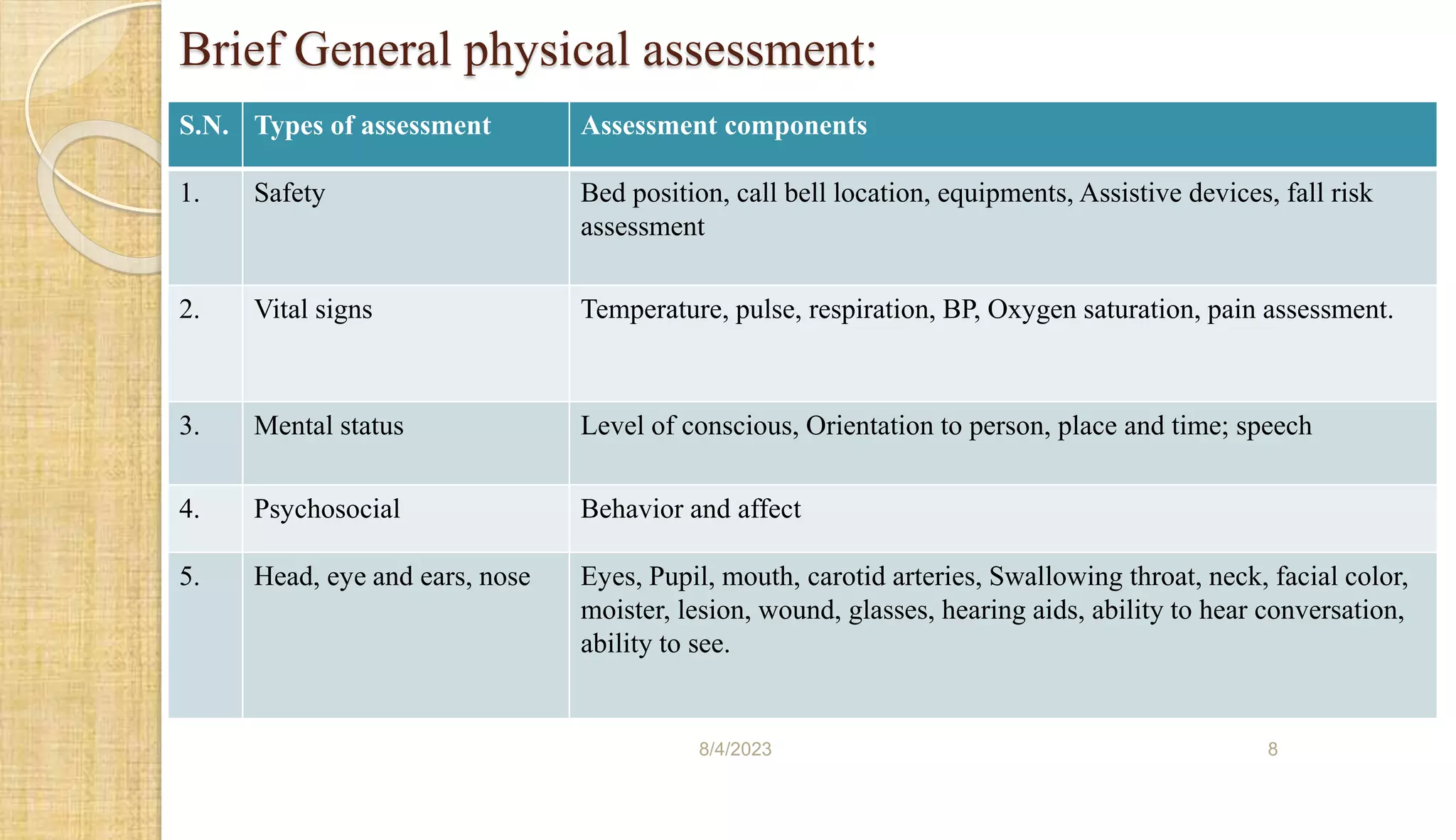 Brief General physical assessment:

| S.N. | Types of assessment | Assessment components |
|---|---|---|
| 1. | Safety | Bed position, call bell location, equipments, Assistive devices, fall risk assessment |
| 2. | Vital signs | Temperature, pulse, respiration, BP, Oxygen saturation, pain assessment. |
| 3. | Mental status | Level of conscious, Orientation to person, place and time; speech |
| 4. | Psychosocial | Behavior and affect |
| 5. | Head, eye and ears, nose | Eyes, Pupil, mouth, carotid arteries, Swallowing throat, neck, facial color, moister, lesion, wound, glasses, hearing aids, ability to hear conversation, ability to see. |

8/4/2023

8